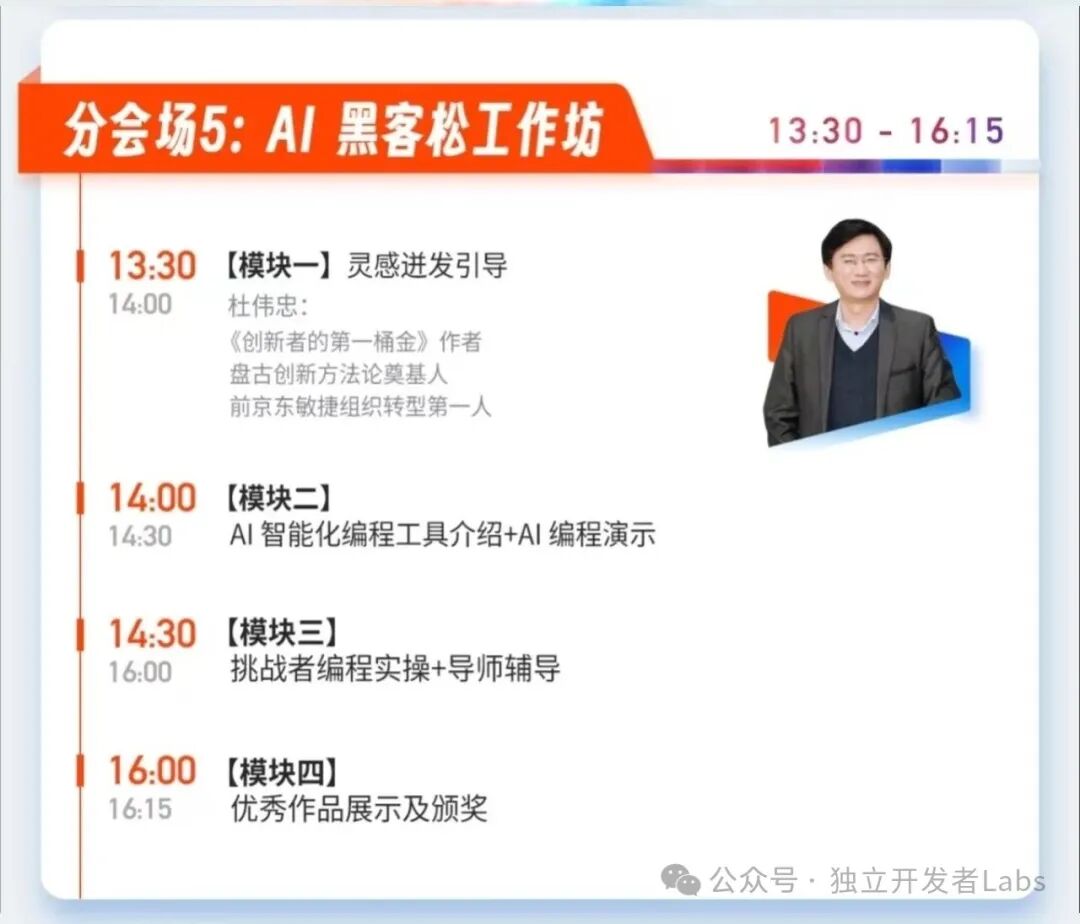 分会场5: AI 黑客松工作坊

13:30 - 16:15

13:30
14:00
【模块一】灵感迸发引导
杜伟忠:
《创新者的第一桶金》作者
盘古创新方法论奠基人
前京东敏捷组织转型第一人

14:00
14:30
【模块二】
AI 智能化编程工具介绍+AI 编程演示

14:30
16:00
【模块三】
挑战者编程实操+导师辅导

16:00
16:15
【模块四】
优秀作品展示及颁奖

公众号 · 独立开发者Labs